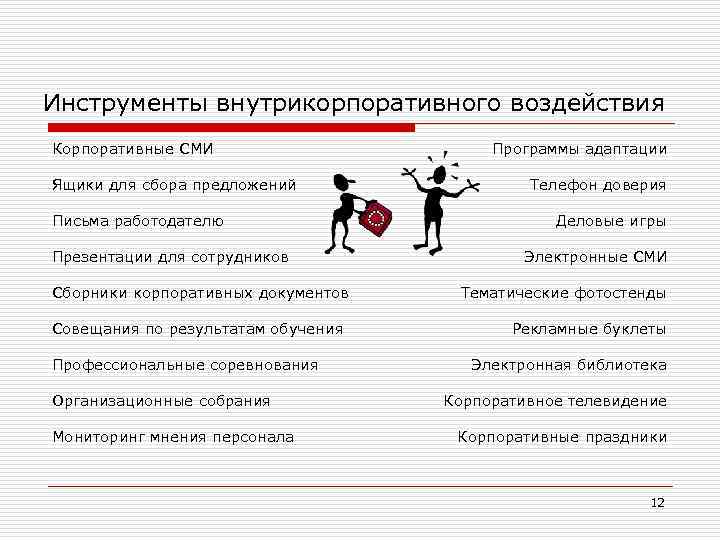 Инструменты внутрикорпоративного воздействия

Корпоративные СМИ

Ящики для сбора предложений

Письма работодателю

Презентации для сотрудников

Сборники корпоративных документов

Совещания по результатам обучения

Профессиональные соревнования

Организационные собрания

Мониторинг мнения персонала

Программы адаптации

Телефон доверия

Деловые игры

Электронные СМИ

Тематические фотостенды

Рекламные буклеты

Электронная библиотека

Корпоративное телевидение

Корпоративные праздники

12